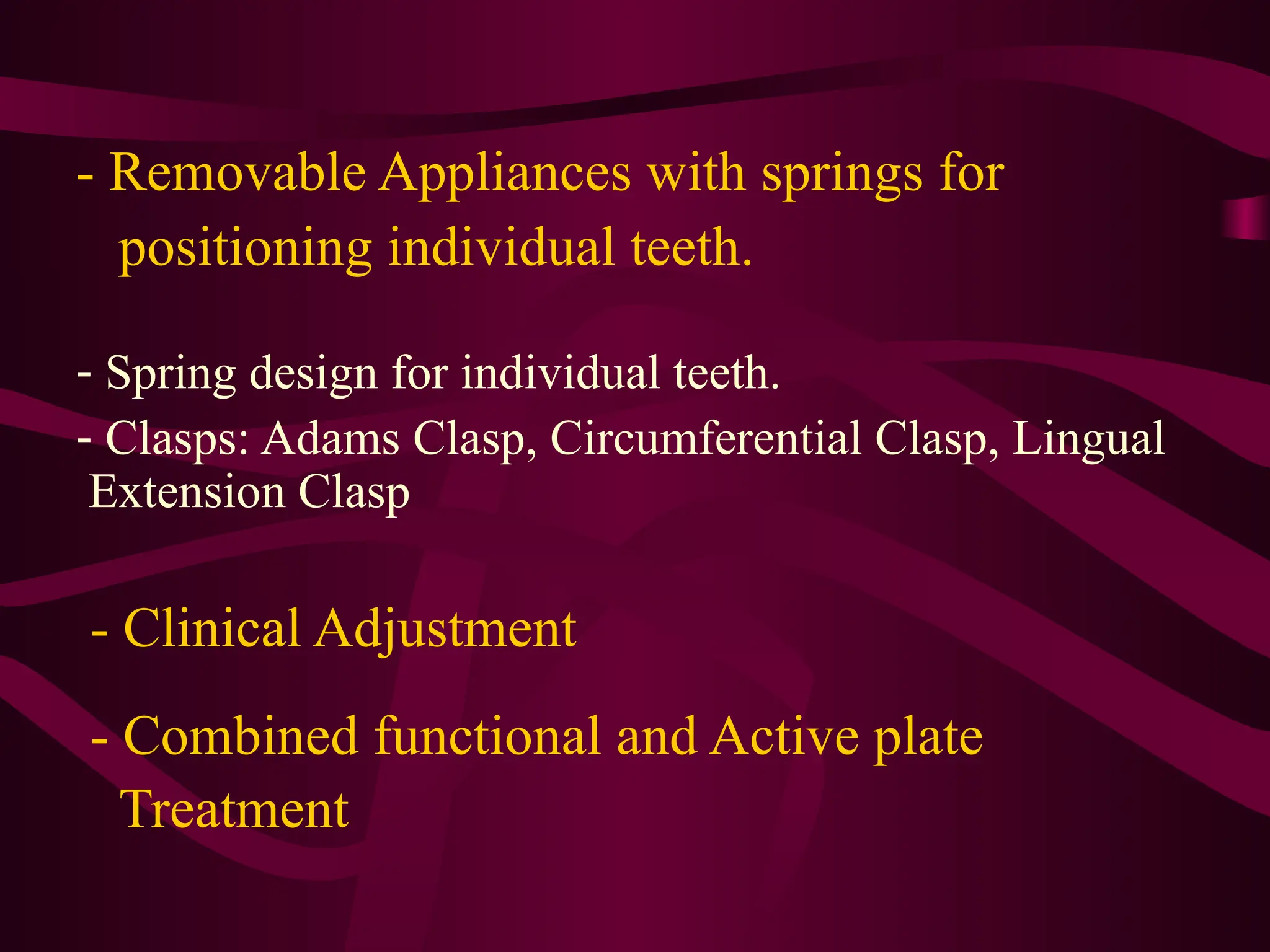 - Removable Appliances with springs for positioning individual teeth.

- Spring design for individual teeth.
- Clasps: Adams Clasp, Circumferential Clasp, Lingual Extension Clasp

- Clinical Adjustment

- Combined functional and Active plate Treatment